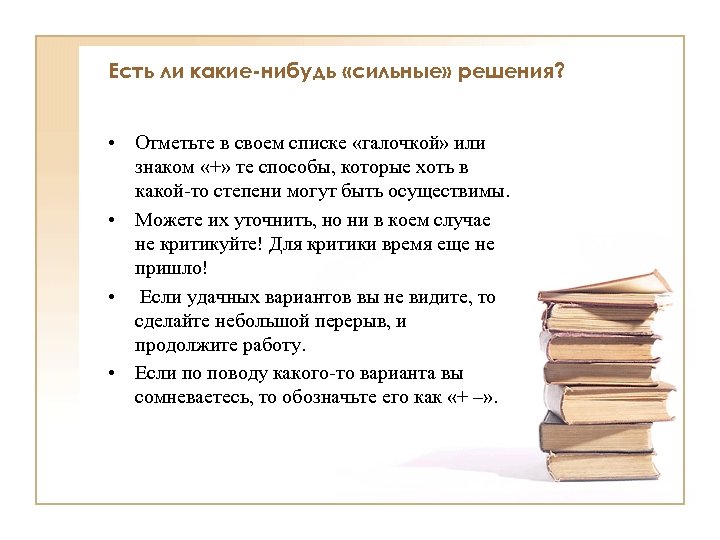 Есть ли какие-нибудь «сильные» решения?

• Отметьте в своем списке «галочкой» или знаком «+» те способы, которые хоть в какой-то степени могут быть осуществимы.

• Можете их уточнить, но ни в коем случае не критикуйте! Для критики время еще не пришло!

• Если удачных вариантов вы не видите, то сделайте небольшой перерыв, и продолжите работу.

• Если по поводу какого-то варианта вы сомневаетесь, то обозначьте его как «+ –».